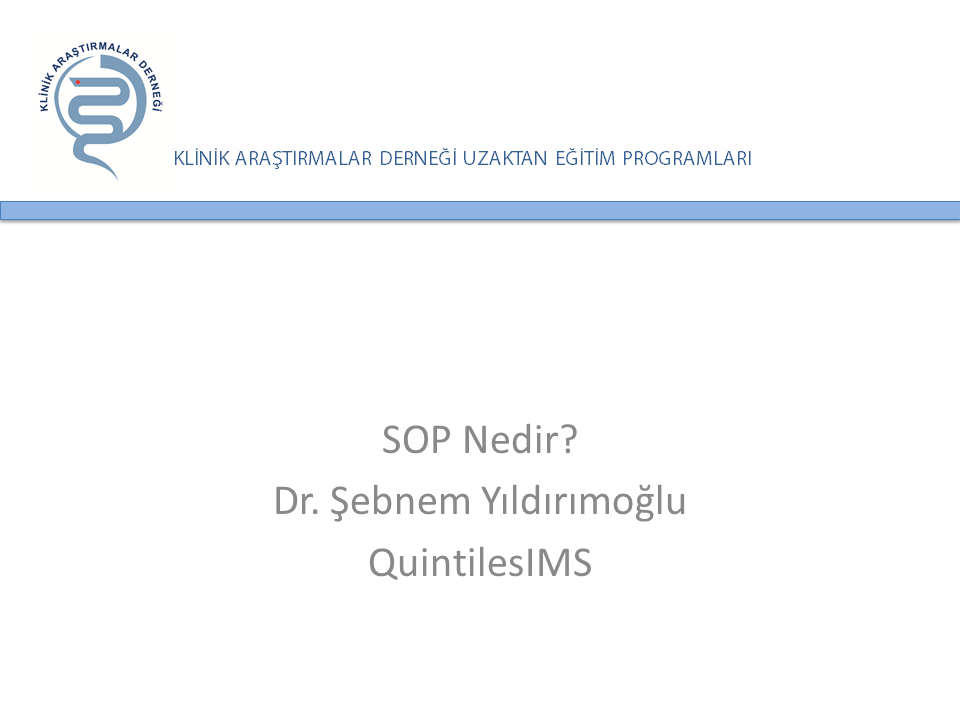 KLİNİK ARAŞTIRMALAR DERNEĞİ

KLİNİK ARAŞTIRMALAR DERNEĞİ UZAKTAN EĞİTİM PROGRAMLARI

SOP Nedir?
Dr. Şebnem Yıldırımoğlu
QuintilesIMS